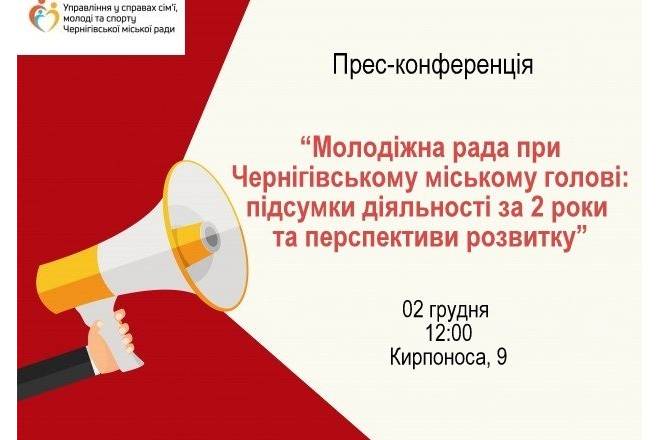 Управління у справах сім'ї, молоді та спорту Чернігівської міської ради

Прес-конференція

“Молодіжна рада при Чернігівському міському голові: підсумки діяльності за 2 роки та перспективи розвитку”

02 грудня
12:00
Кирпоноса, 9